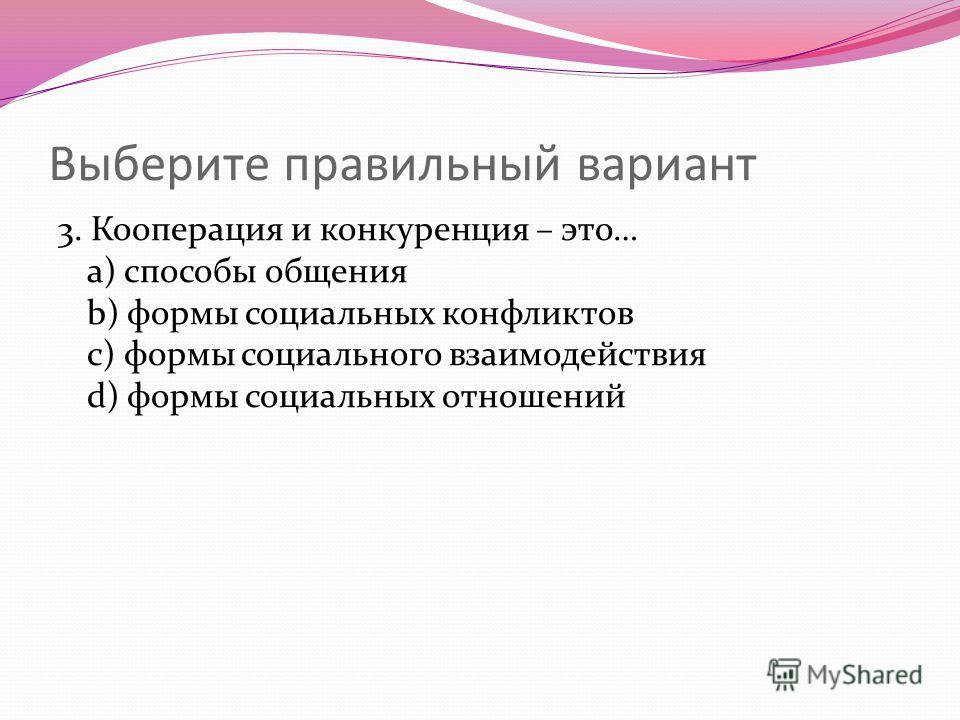 Выберите правильный вариант

3. Кооперация и конкуренция – это…
a) способы общения
b) формы социальных конфликтов
c) формы социального взаимодействия
d) формы социальных отношений

MyShared